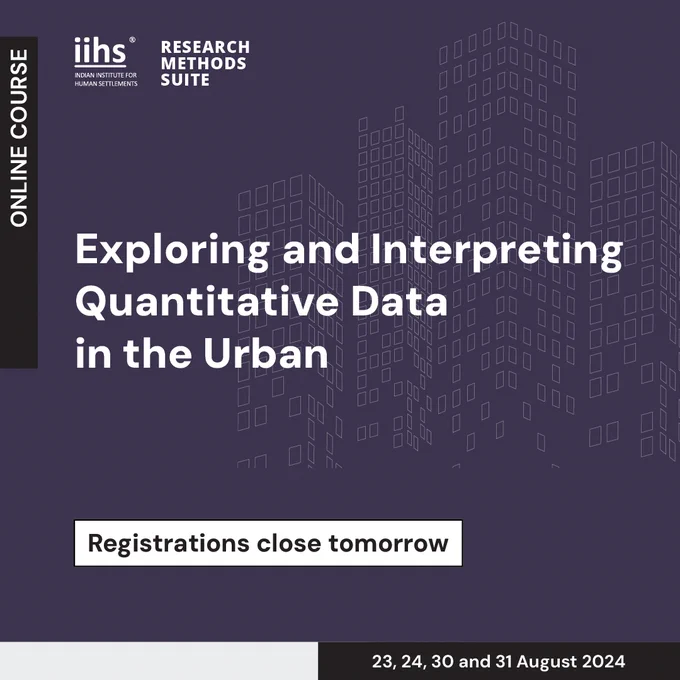 ONLINE COURSE

iihs®
INDIAN INSTITUTE FOR HUMAN SETTLEMENTS

RESEARCH METHODS SUITE

Exploring and Interpreting Quantitative Data in the Urban

Registrations close tomorrow

23, 24, 30 and 31 August 2024